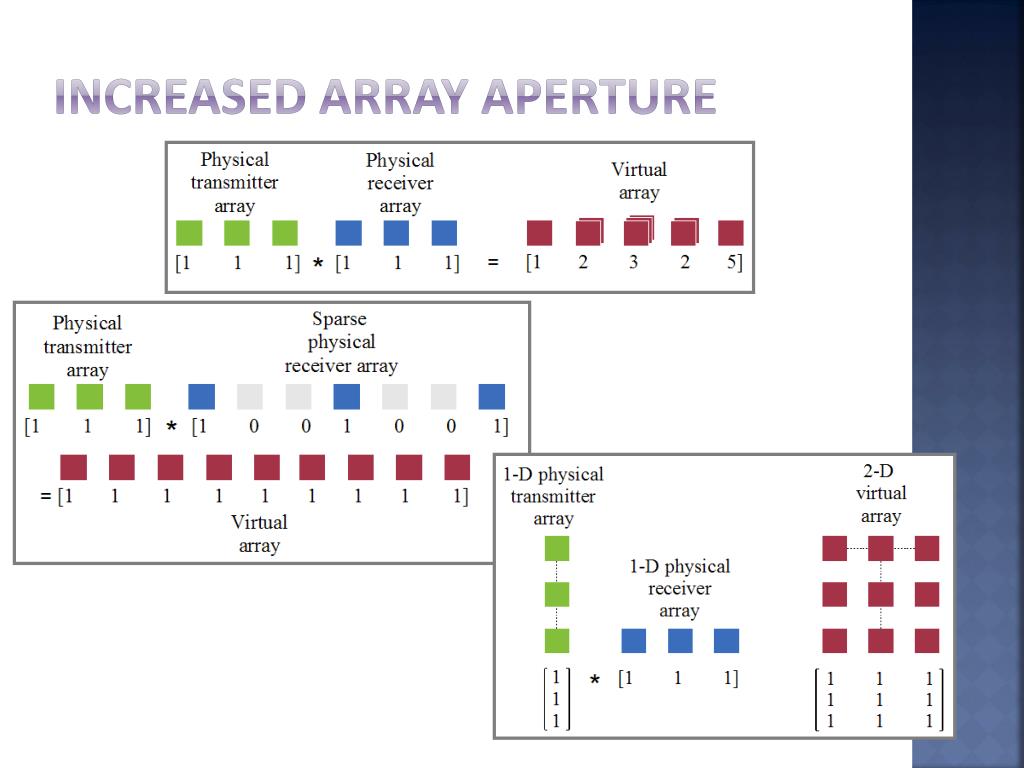 INCREASED ARRAY APERTURE

Physical transmitter array

Physical receiver array

Virtual array

[1 1 1] * [1 1 1] = [1 2 3 2 5]

Physical transmitter array

Sparse physical receiver array

[1 1 1] * [1 0 0 1 0 0 1]

= [1 1 1 1 1 1 1 1 1]

Virtual array

1-D physical transmitter array

1-D physical receiver array

2-D virtual array

$\begin{bmatrix} 1 \\ 1 \\ 1 \end{bmatrix}$ * [1 1 1]

$\begin{bmatrix} 1 & 1 & 1 \\ 1 & 1 & 1 \\ 1 & 1 & 1 \end{bmatrix}$